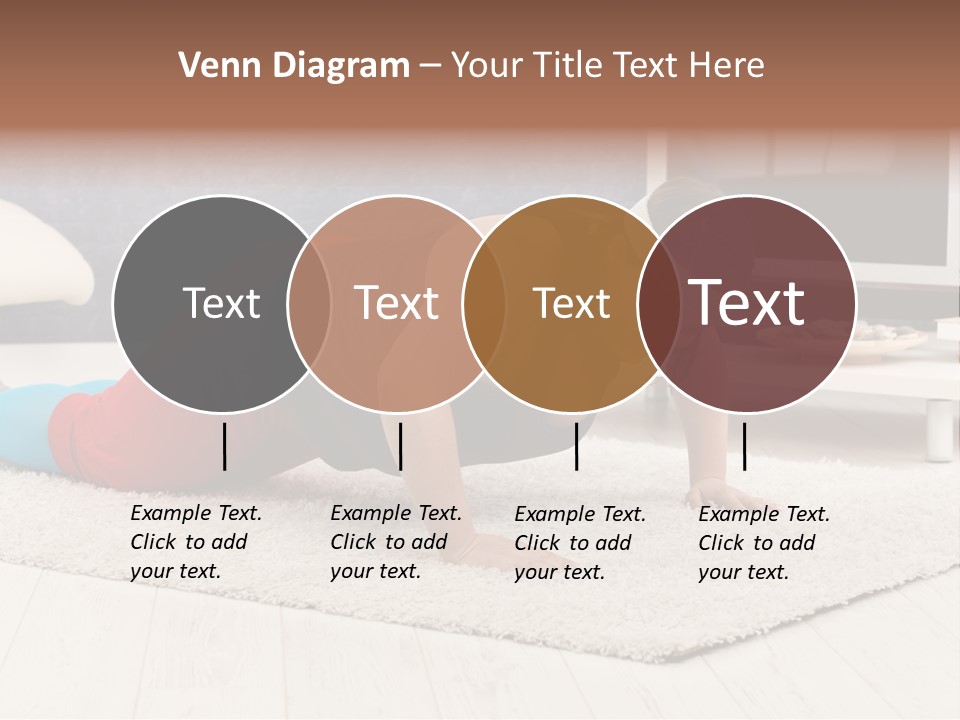 Venn Diagram – Your Title Text Here

Text

Text

Text

Text

Example Text. Click to add your text.

Example Text. Click to add your text.

Example Text. Click to add your text.

Example Text. Click to add your text.